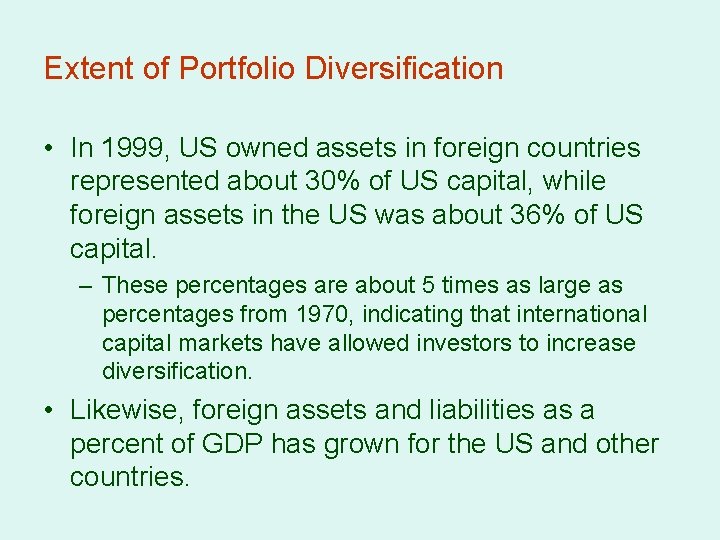 Extent of Portfolio Diversification

• In 1999, US owned assets in foreign countries represented about 30% of US capital, while foreign assets in the US was about 36% of US capital.

– These percentages are about 5 times as large as percentages from 1970, indicating that international capital markets have allowed investors to increase diversification.

• Likewise, foreign assets and liabilities as a percent of GDP has grown for the US and other countries.